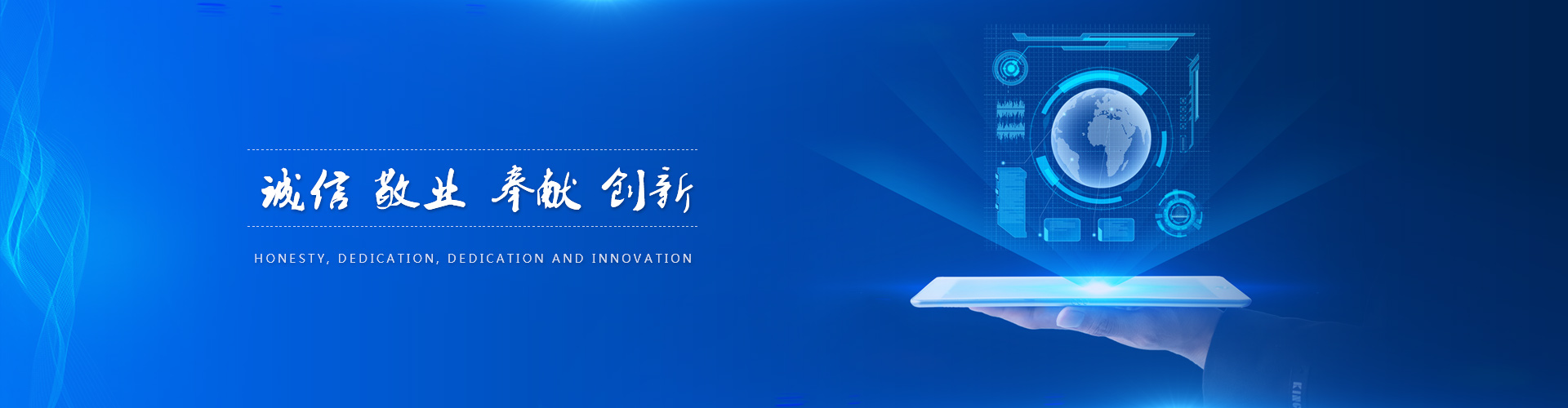 诚信 敬业 奉献 创新

HONESTY, DEDICATION, DEDICATION AND INNOVATION